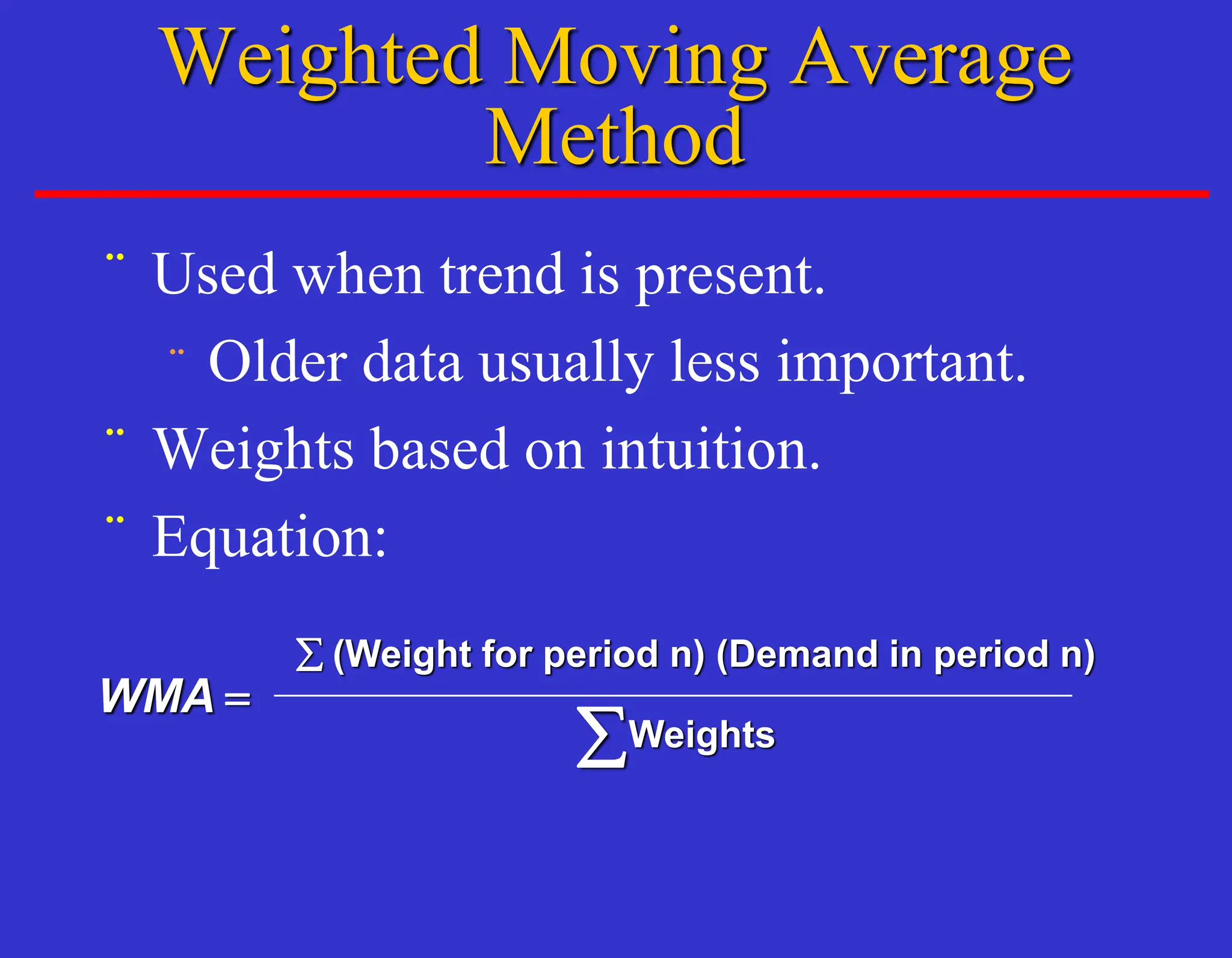 Weighted Moving Average Method

¨ Used when trend is present.

¨ Older data usually less important.

¨ Weights based on intuition.

¨ Equation:

$WMA = \frac{\sum \text{(Weight for period n) (Demand in period n)}}{\sum \text{Weights}}$